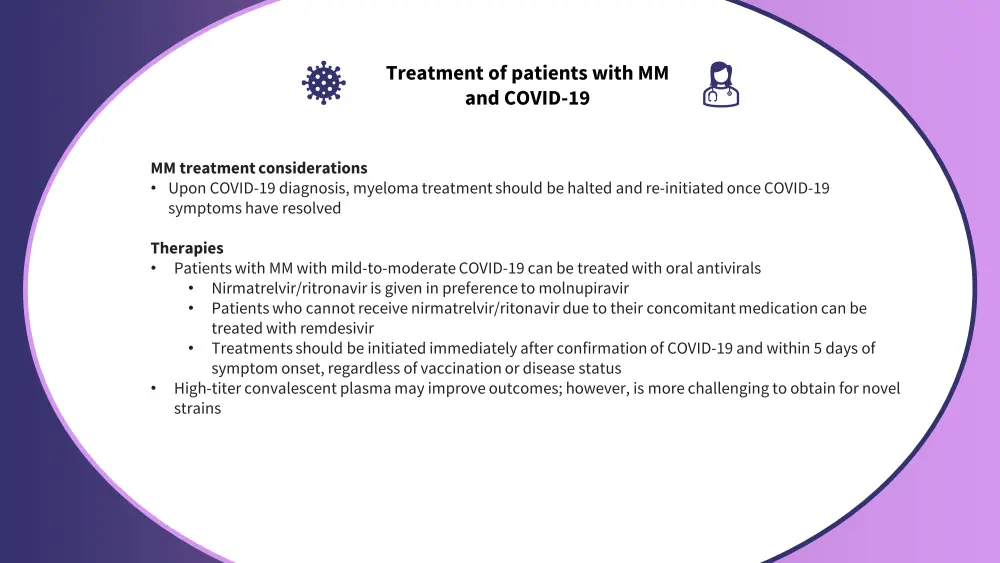 Treatment of patients with MM and COVID-19

MM treatment considerations
• Upon COVID-19 diagnosis, myeloma treatment should be halted and re-initiated once COVID-19 symptoms have resolved

Therapies
• Patients with MM with mild-to-moderate COVID-19 can be treated with oral antivirals
• Nirmatrelvir/ritronavir is given in preference to molnupiravir
• Patients who cannot receive nirmatrelvir/ritonavir due to their concomitant medication can be treated with remdesivir
• Treatments should be initiated immediately after confirmation of COVID-19 and within 5 days of symptom onset, regardless of vaccination or disease status
• High-titer convalescent plasma may improve outcomes; however, is more challenging to obtain for novel strains